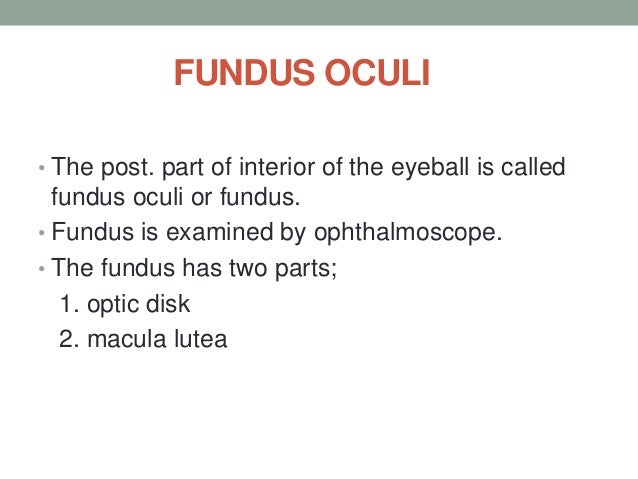 FUNDUS OCULI

• The post. part of interior of the eyeball is called fundus oculi or fundus.
• Fundus is examined by ophthalmoscope.
• The fundus has two parts;
1. optic disk
2. macula lutea